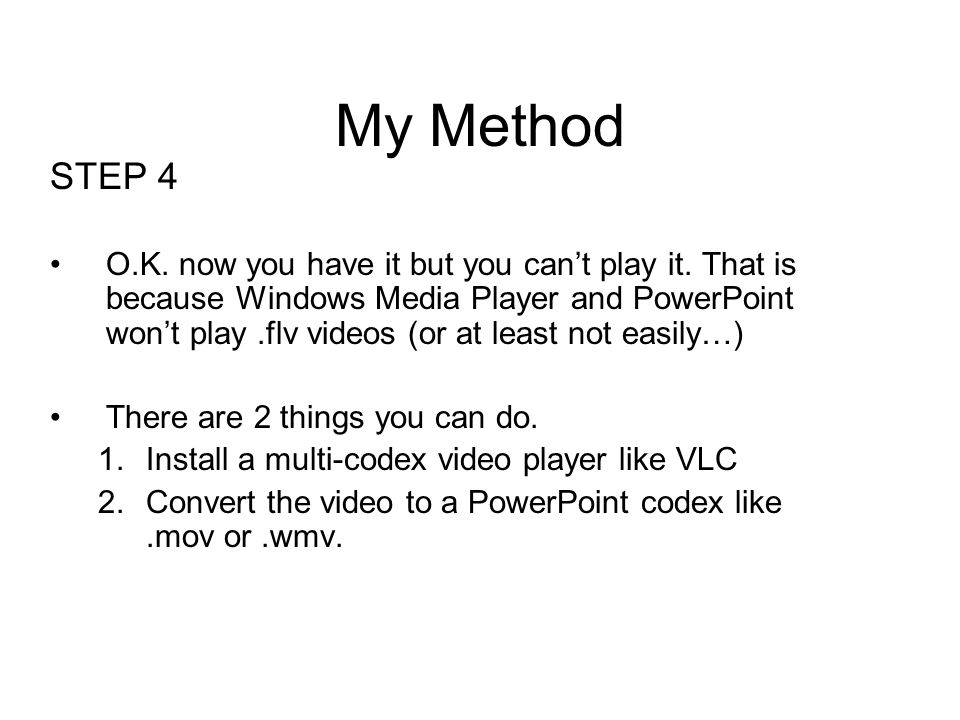 My Method

STEP 4

• O.K. now you have it but you can’t play it. That is because Windows Media Player and PowerPoint won’t play .flv videos (or at least not easily…)

• There are 2 things you can do.
1. Install a multi-codex video player like VLC
2. Convert the video to a PowerPoint codex like .mov or .wmv.